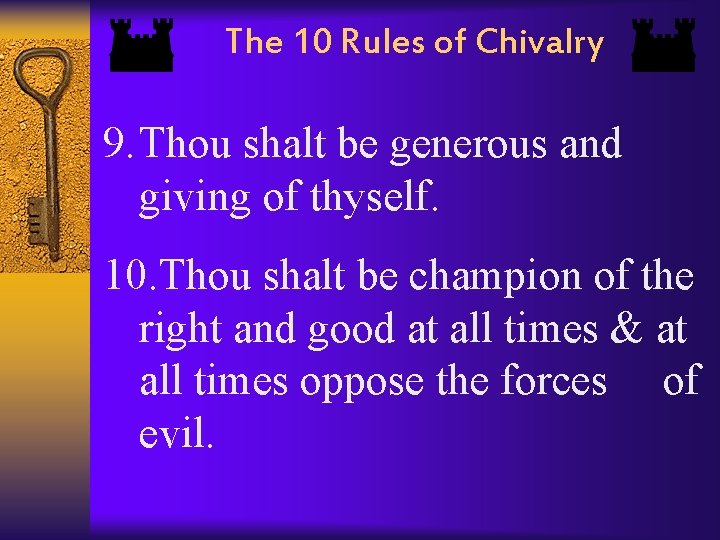 The 10 Rules of Chivalry

9. Thou shalt be generous and giving of thyself.

10. Thou shalt be champion of the right and good at all times & at all times oppose the forces of evil.